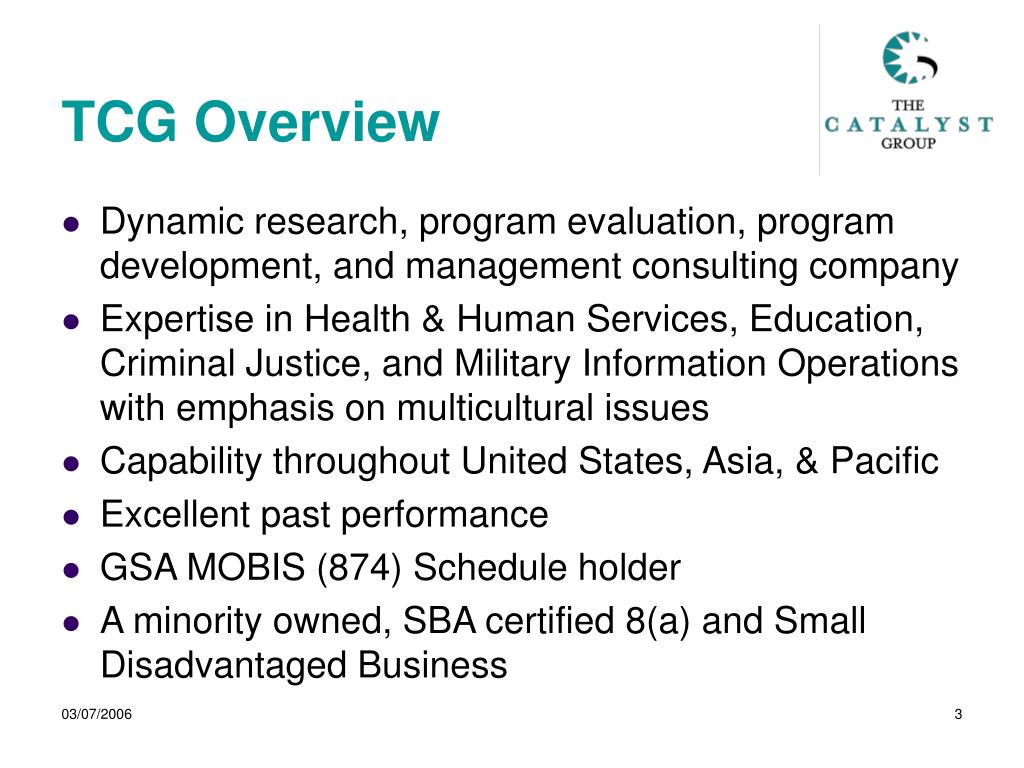 TCG Overview

THE
CATALYST
GROUP

- Dynamic research, program evaluation, program development, and management consulting company
- Expertise in Health & Human Services, Education, Criminal Justice, and Military Information Operations with emphasis on multicultural issues
- Capability throughout United States, Asia, & Pacific
- Excellent past performance
- GSA MOBIS (874) Schedule holder
- A minority owned, SBA certified 8(a) and Small Disadvantaged Business

03/07/2006

3